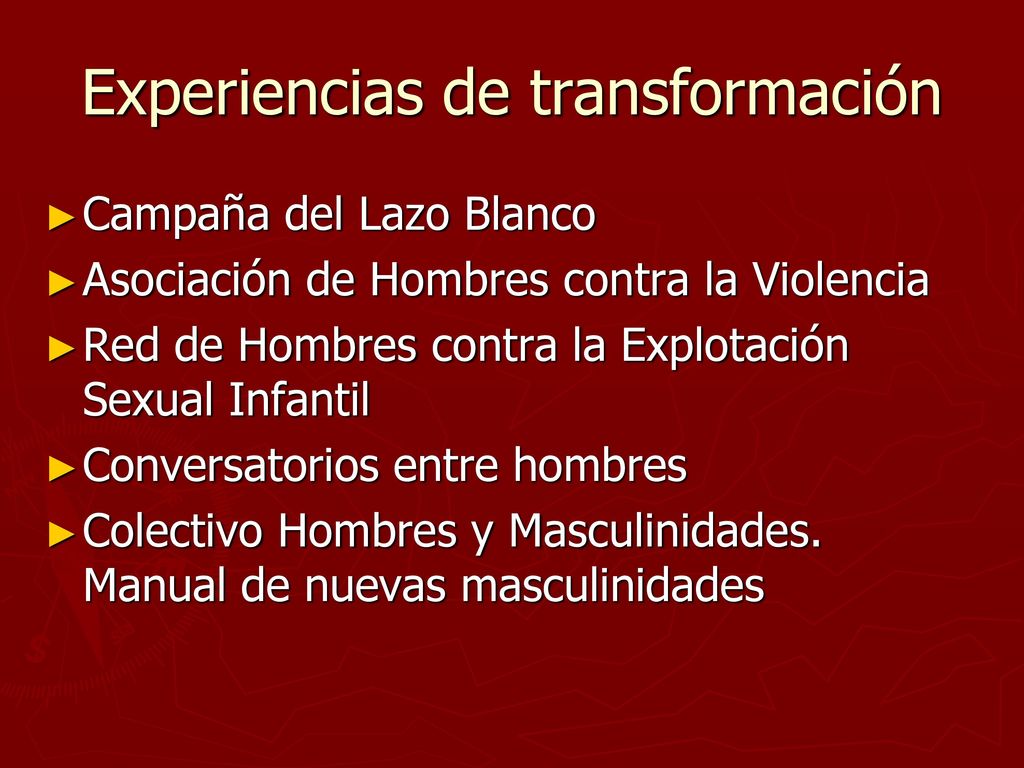 Experiencias de transformación

►Campaña del Lazo Blanco
►Asociación de Hombres contra la Violencia
►Red de Hombres contra la Explotación Sexual Infantil
►Conversatorios entre hombres
►Colectivo Hombres y Masculinidades. Manual de nuevas masculinidades